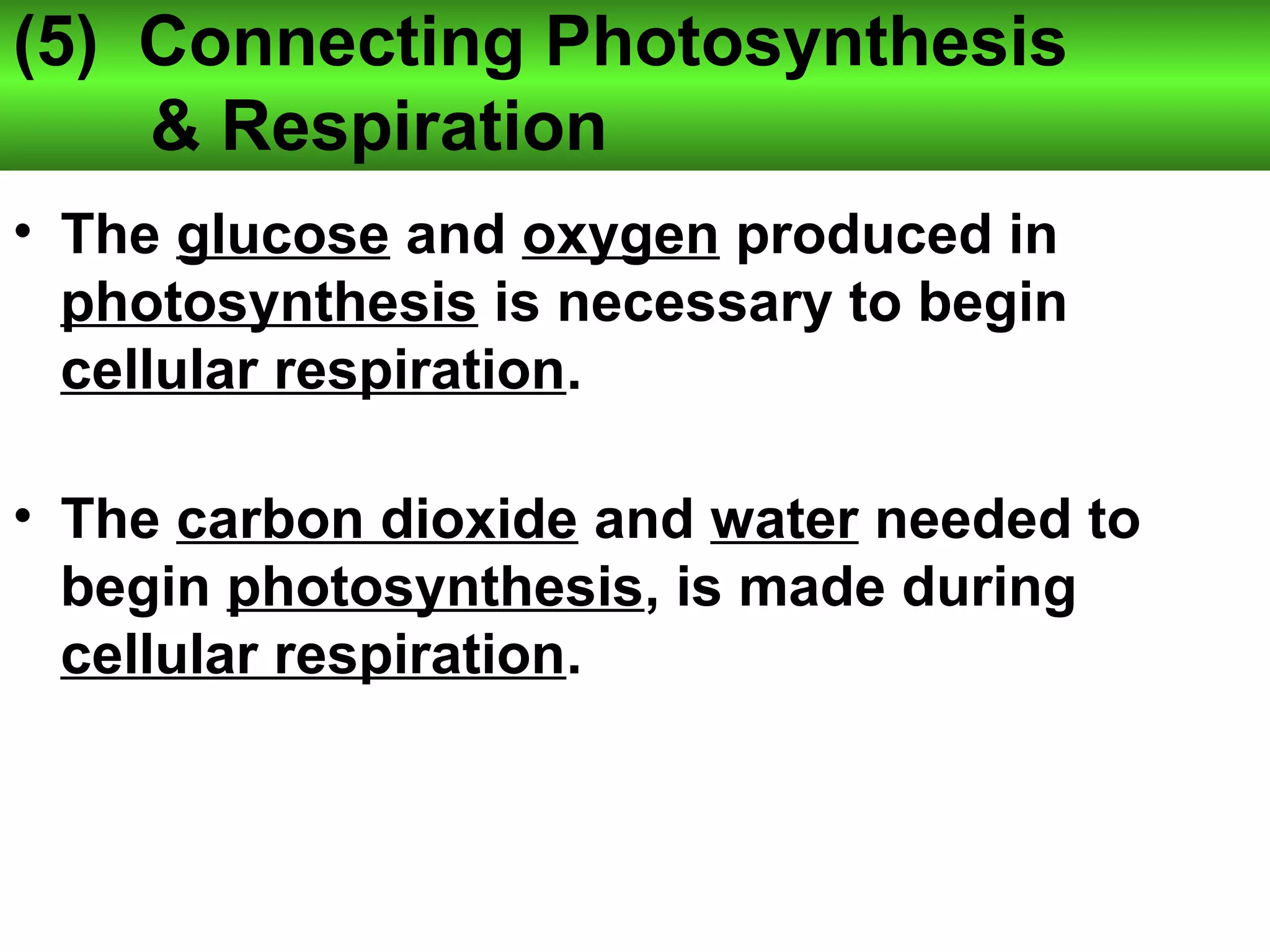 (5) Connecting Photosynthesis & Respiration

• The glucose and oxygen produced in photosynthesis is necessary to begin cellular respiration.

• The carbon dioxide and water needed to begin photosynthesis, is made during cellular respiration.